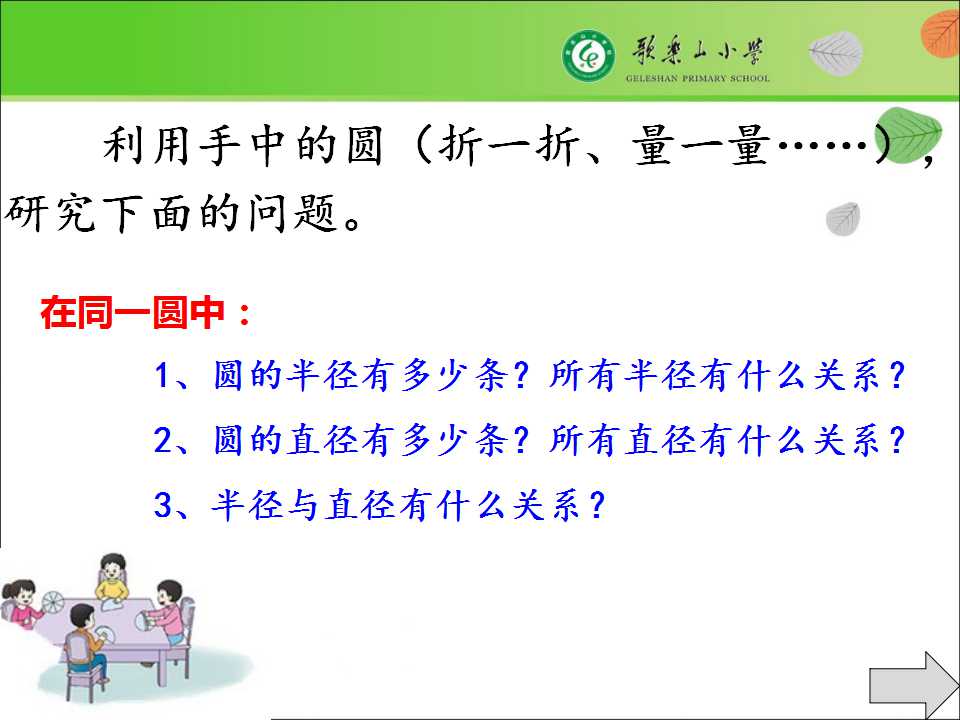 歌乐山小学
GELESHAN PRIMARY SCHOOL

利用手中的圆（折一折、量一量……），研究下面的问题。

在同一圆中：

1、圆的半径有多少条？所有半径有什么关系？

2、圆的直径有多少条？所有直径有什么关系？

3、半径与直径有什么关系？